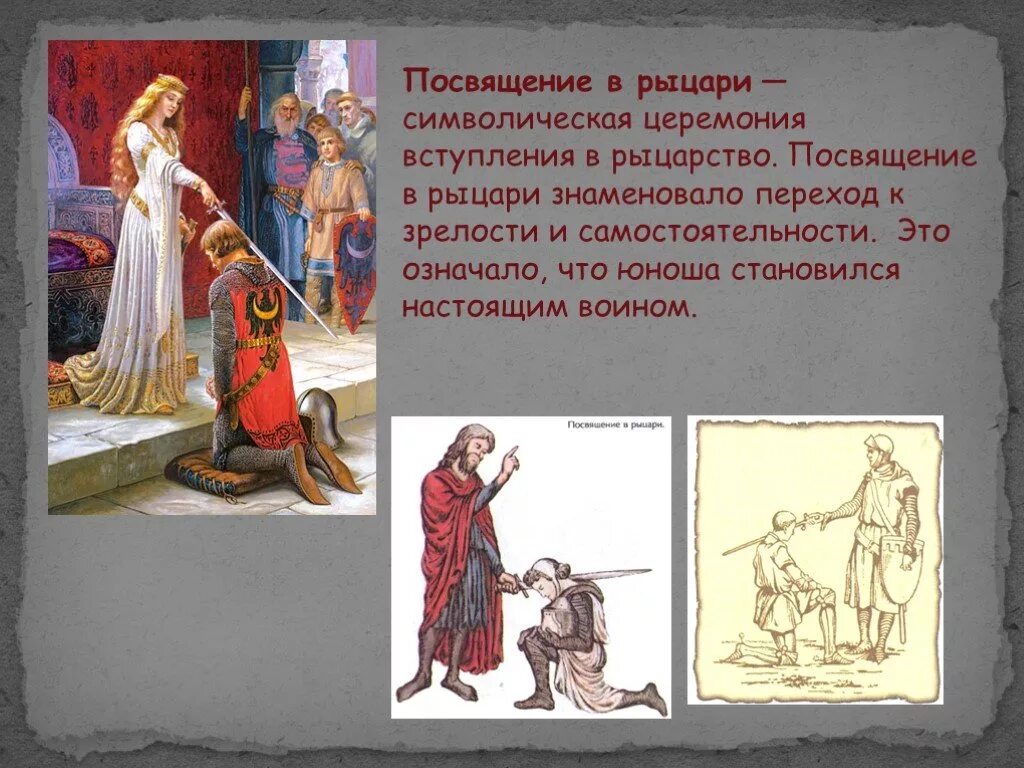 Посвящение в рыцари — символическая церемония вступления в рыцарство. Посвящение в рыцари знаменовало переход к зрелости и самостоятельности. Это означало, что юноша становился настоящим воином.

Посвящение в рыцари.